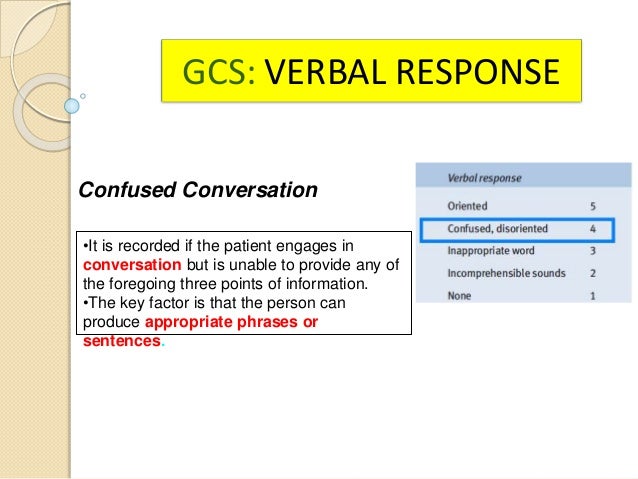 GCS: VERBAL RESPONSE

Confused Conversation

•It is recorded if the patient engages in conversation but is unable to provide any of the foregoing three points of information.
•The key factor is that the person can produce appropriate phrases or sentences.

| Verbal response | |
|---|---|
| Oriented | 5 |
| Confused, disoriented | 4 |
| Inappropriate word | 3 |
| Incomprehensible sounds | 2 |
| None | 1 |